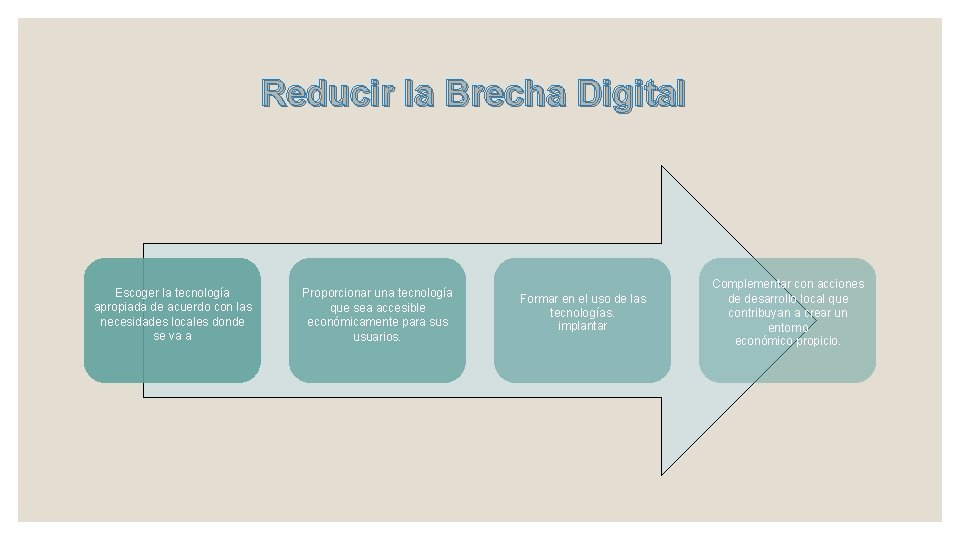 Reducir la Brecha Digital

Escoger la tecnología apropiada de acuerdo con las necesidades locales donde se va a

Proporcionar una tecnología que sea accesible económicamente para sus usuarios.

Formar en el uso de las tecnologías. implantar

Complementar con acciones de desarrollo local que contribuyan a crear un entorno económico propicio.